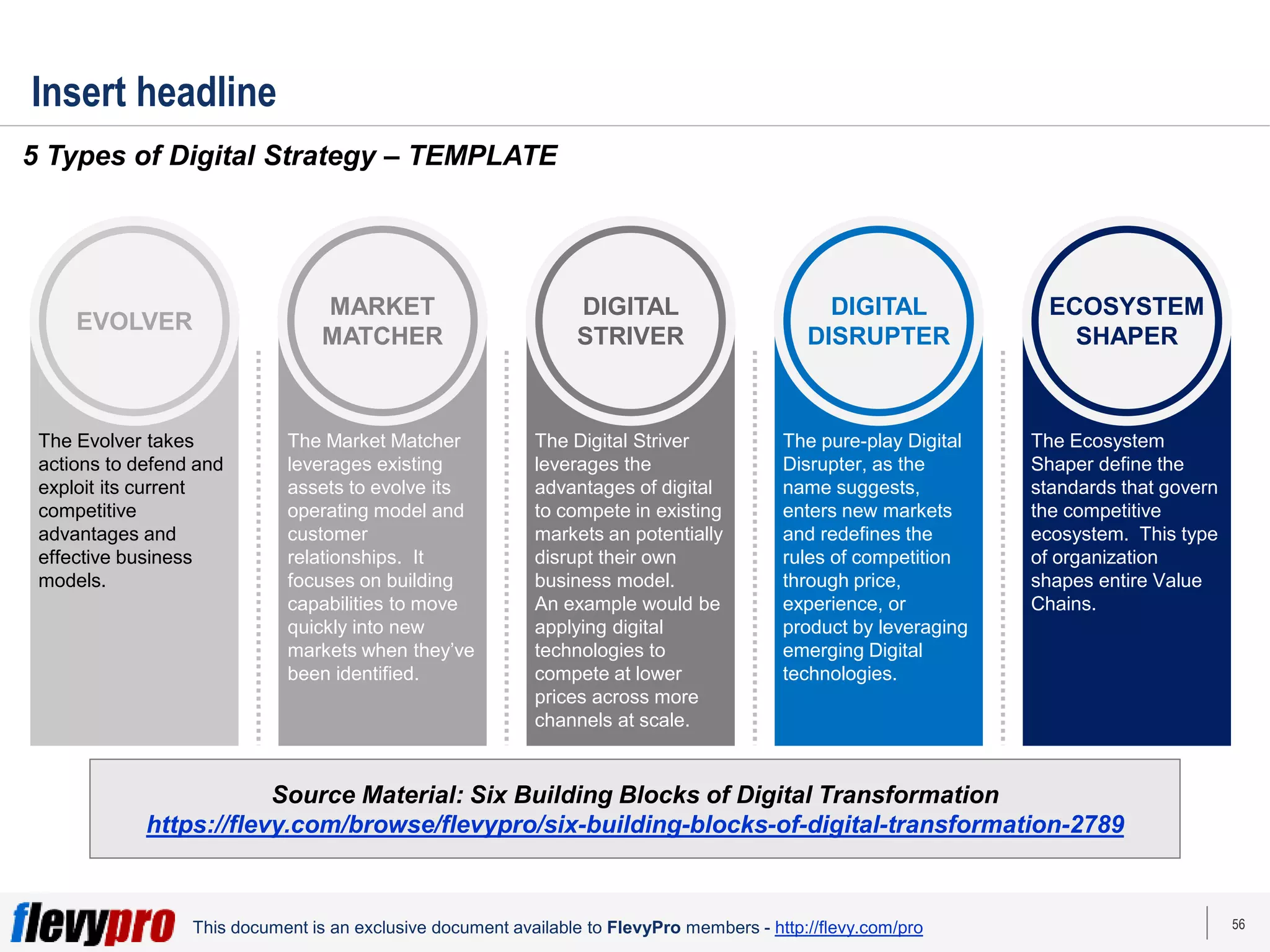 Insert headline

5 Types of Digital Strategy – TEMPLATE

EVOLVER

The Evolver takes actions to defend and exploit its current competitive advantages and effective business models.

MARKET MATCHER

The Market Matcher leverages existing assets to evolve its operating model and customer relationships. It focuses on building capabilities to move quickly into new markets when they've been identified.

DIGITAL STRIVER

The Digital Striver leverages the advantages of digital to compete in existing markets an potentially disrupt their own business model. An example would be applying digital technologies to compete at lower prices across more channels at scale.

DIGITAL DISRUPTER

The pure-play Digital Disrupter, as the name suggests, enters new markets and redefines the rules of competition through price, experience, or product by leveraging emerging Digital technologies.

ECOSYSTEM SHAPER

The Ecosystem Shaper define the standards that govern the competitive ecosystem. This type of organization shapes entire Value Chains.

Source Material: Six Building Blocks of Digital Transformation
https://flevy.com/browse/flevypro/six-building-blocks-of-digital-transformation-2789

flevypro This document is an exclusive document available to FlevyPro members - http://flevy.com/pro

56